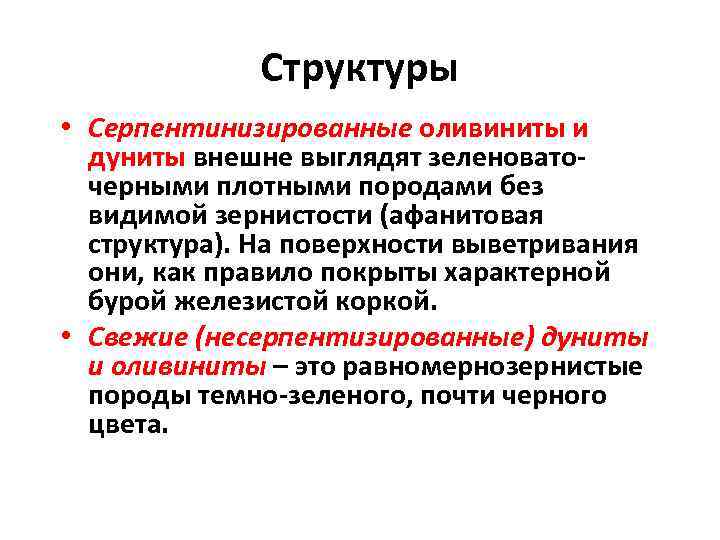 Структуры

• Серпентинизированные оливиниты и дуниты внешне выглядят зеленовато-черными плотными породами без видимой зернистости (афанитовая структура). На поверхности выветривания они, как правило покрыты характерной бурой железистой коркой.

• Свежие (несерпентизированные) дуниты и оливиниты – это равномернозернистые породы темно-зеленого, почти черного цвета.